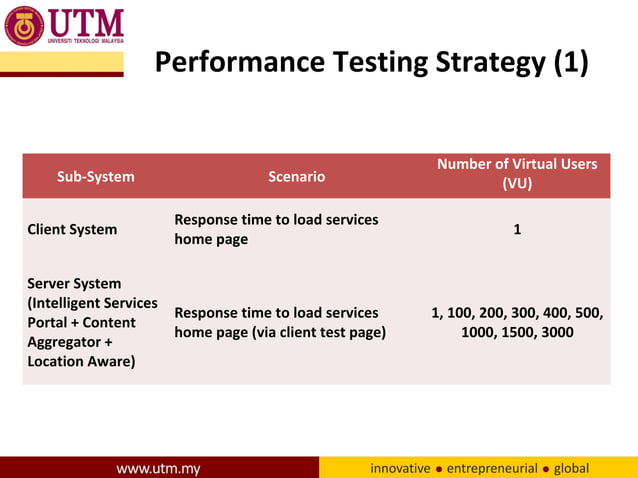 UTM
UNIVERSITI TEKNOLOGI MALAYSIA

Performance Testing Strategy (1)

| Sub-System | Scenario | Number of Virtual Users (VU) |
|---|---|---|
| Client System | Response time to load services home page | 1 |
| Server System (Intelligent Services Portal + Content Aggregator + Location Aware) | Response time to load services home page (via client test page) | 1, 100, 200, 300, 400, 500, 1000, 1500, 3000 |

www.utm.my

innovative ● entrepreneurial ● global